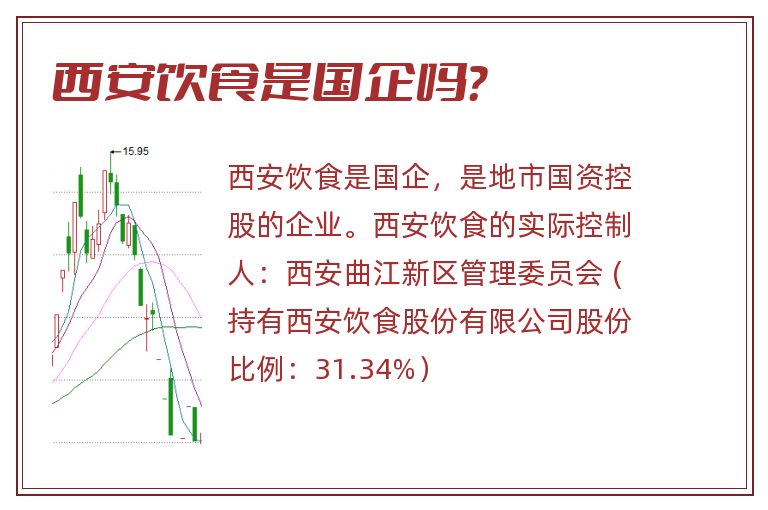 西安饮食是国企吗?

15.95

西安饮食是国企，是地市国资控股的企业。西安饮食的实际控制人：西安曲江新区管理委员会（持有西安饮食股份有限公司股份比例：31.34%）